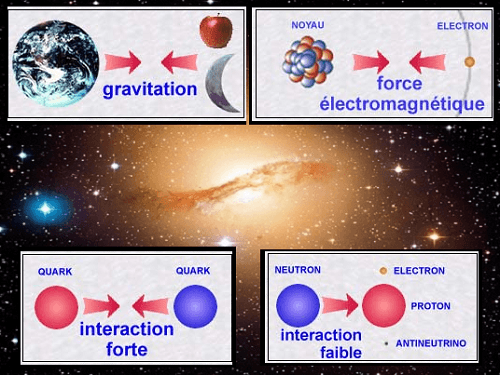 gravitation

NOYAU

ELECTRON

force électromagnétique

QUARK

QUARK

interaction forte

NEUTRON

ELECTRON

PROTON

ANTINEUTRINO

interaction faible